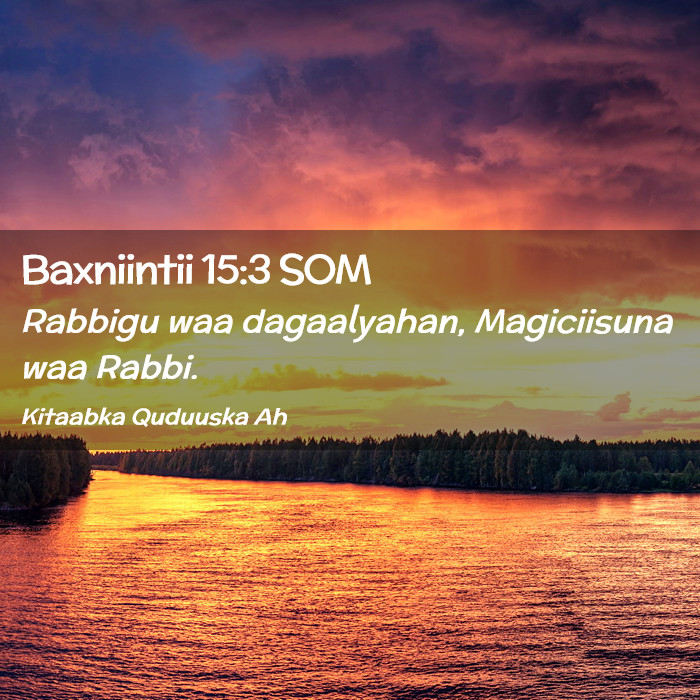 Baxniintii 15:3 SOM

Rabbigu waa dagaalyahan, Magiciisuna waa Rabbi.

Kitaabka Quduuska Ah